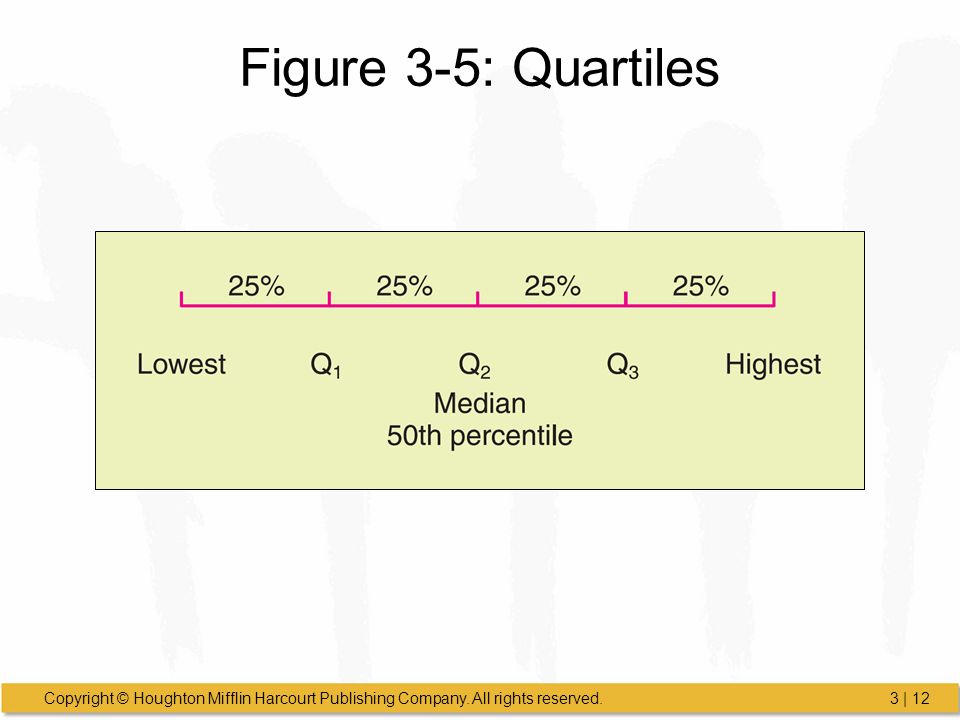 Figure 3-5: Quartiles

25% 25% 25% 25%

Lowest $Q_1$ $Q_2$ $Q_3$ Highest

Median
50th percentile

Copyright © Houghton Mifflin Harcourt Publishing Company. All rights reserved.

3 | 12